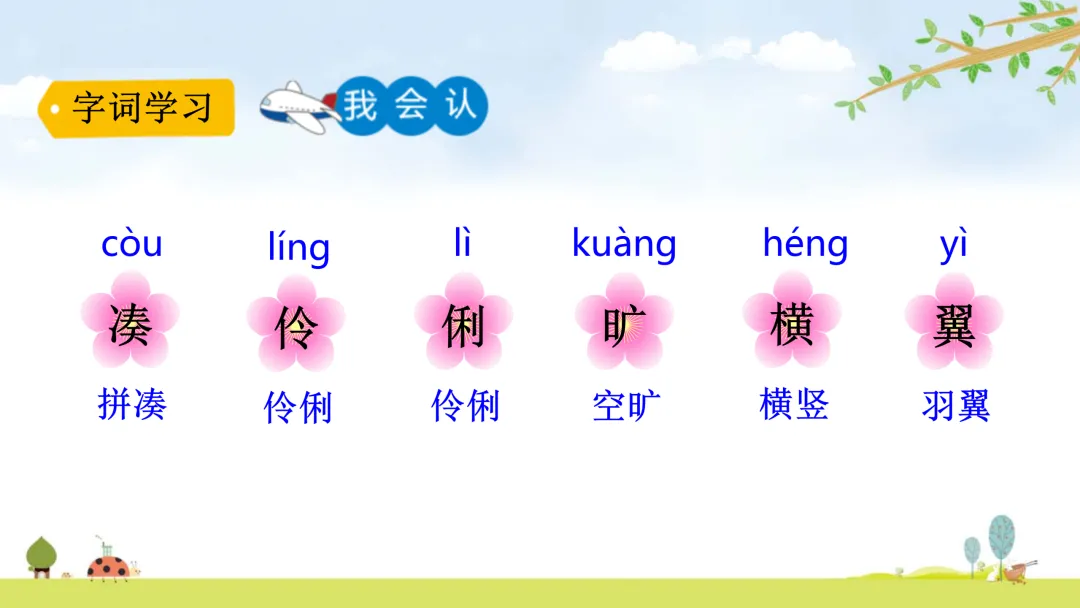 字词学习

我会认

còu 凑 拼凑

líng 伶 伶俐

lì 俐 伶俐

kuàng 旷 空旷

héng 横 横竖

yì 翼 羽翼